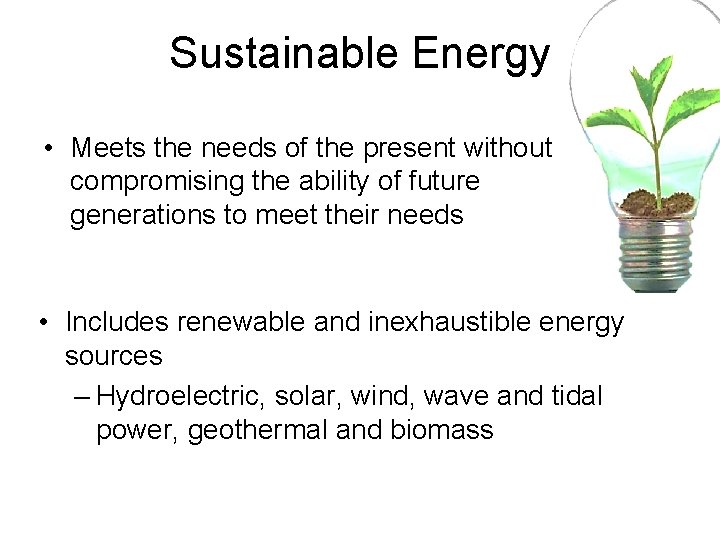 Sustainable Energy

• Meets the needs of the present without compromising the ability of future generations to meet their needs

• Includes renewable and inexhaustible energy sources
– Hydroelectric, solar, wind, wave and tidal power, geothermal and biomass